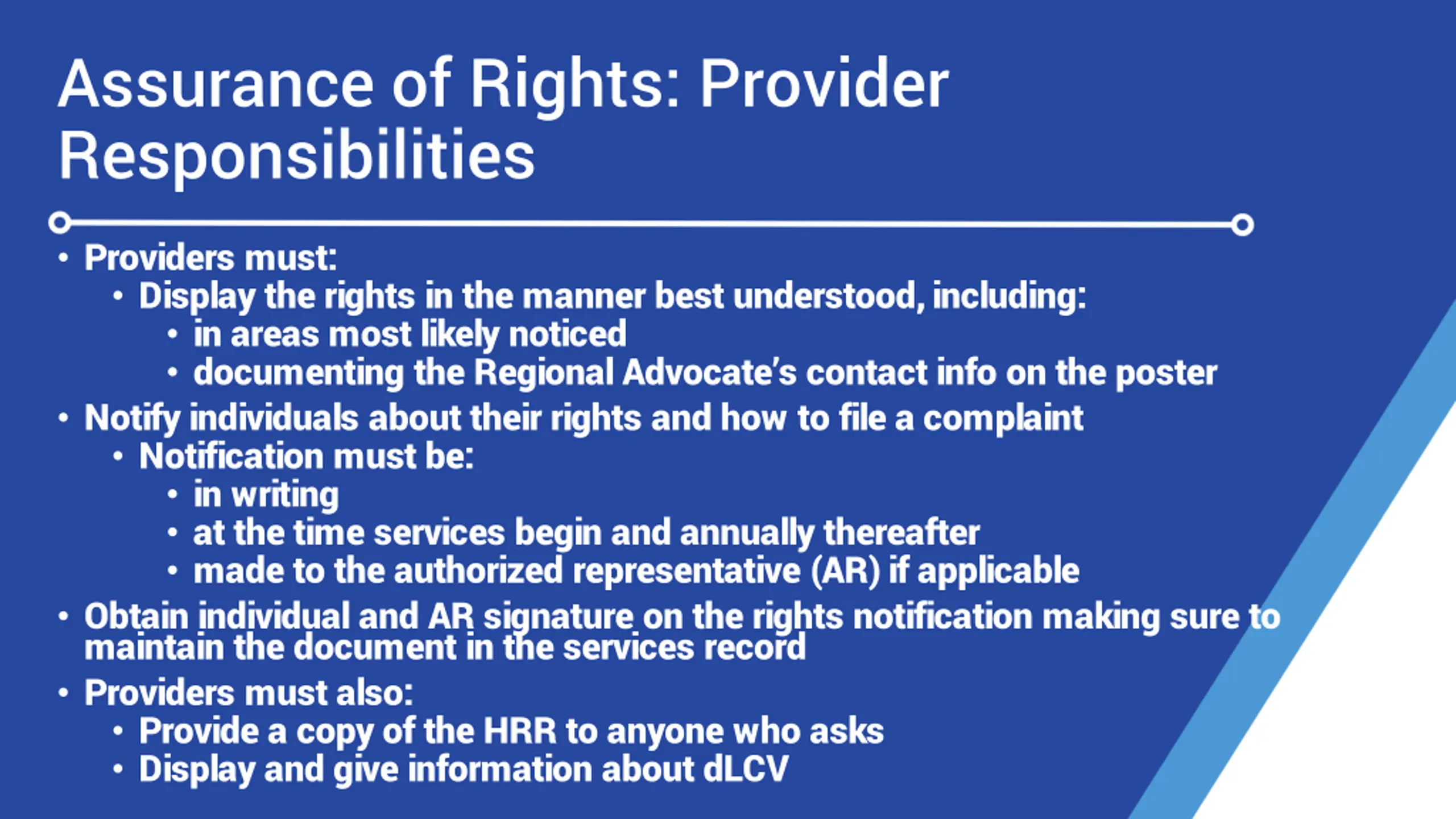 Assurance of Rights: Provider Responsibilities

• Providers must:
  • Display the rights in the manner best understood, including:
    • in areas most likely noticed
    • documenting the Regional Advocate's contact info on the poster
• Notify individuals about their rights and how to file a complaint
  • Notification must be:
    • in writing
    • at the time services begin and annually thereafter
    • made to the authorized representative (AR) if applicable
• Obtain individual and AR signature on the rights notification making sure to maintain the document in the services record
• Providers must also:
  • Provide a copy of the HRR to anyone who asks
  • Display and give information about dLCV